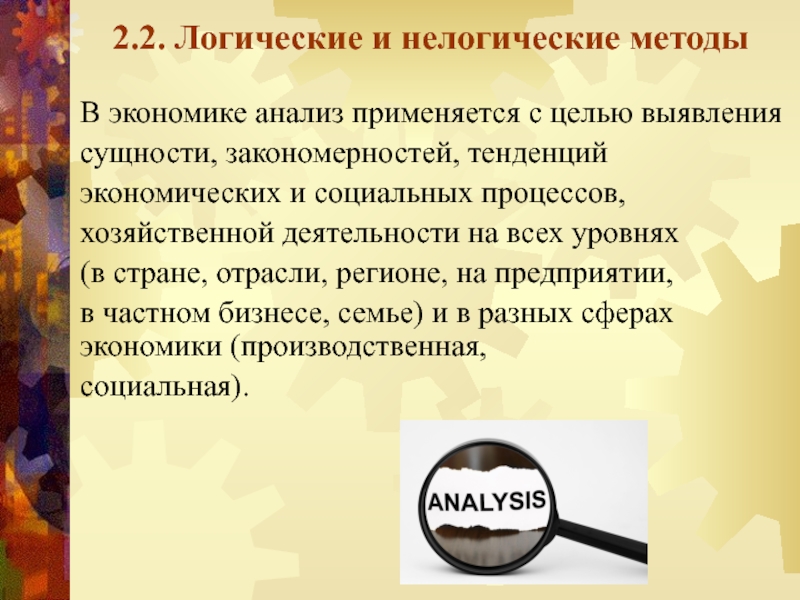 2.2. Логические и нелогические методы

В экономике анализ применяется с целью выявления сущности, закономерностей, тенденций экономических и социальных процессов, хозяйственной деятельности на всех уровнях (в стране, отрасли, регионе, на предприятии, в частном бизнесе, семье) и в разных сферах экономики (производственная, социальная).

ANALYSIS